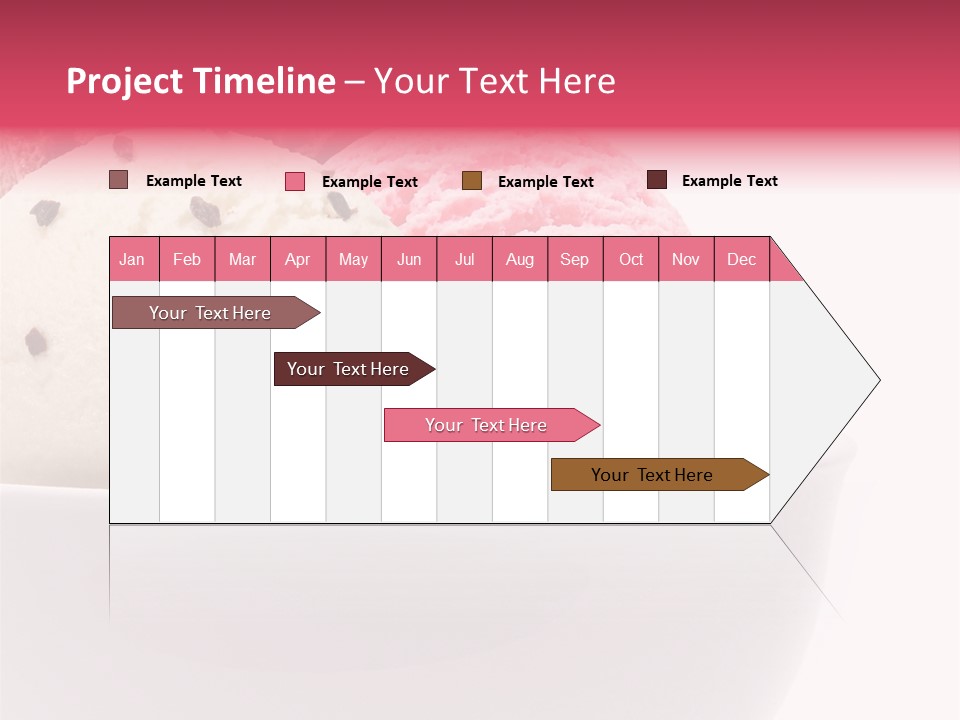 Project Timeline – Your Text Here

Example Text
Example Text
Example Text
Example Text

| Jan | Feb | Mar | Apr | May | Jun | Jul | Aug | Sep | Oct | Nov | Dec |
|---|---|---|---|---|---|---|---|---|---|---|---|

Your Text Here
Your Text Here
Your Text Here
Your Text Here